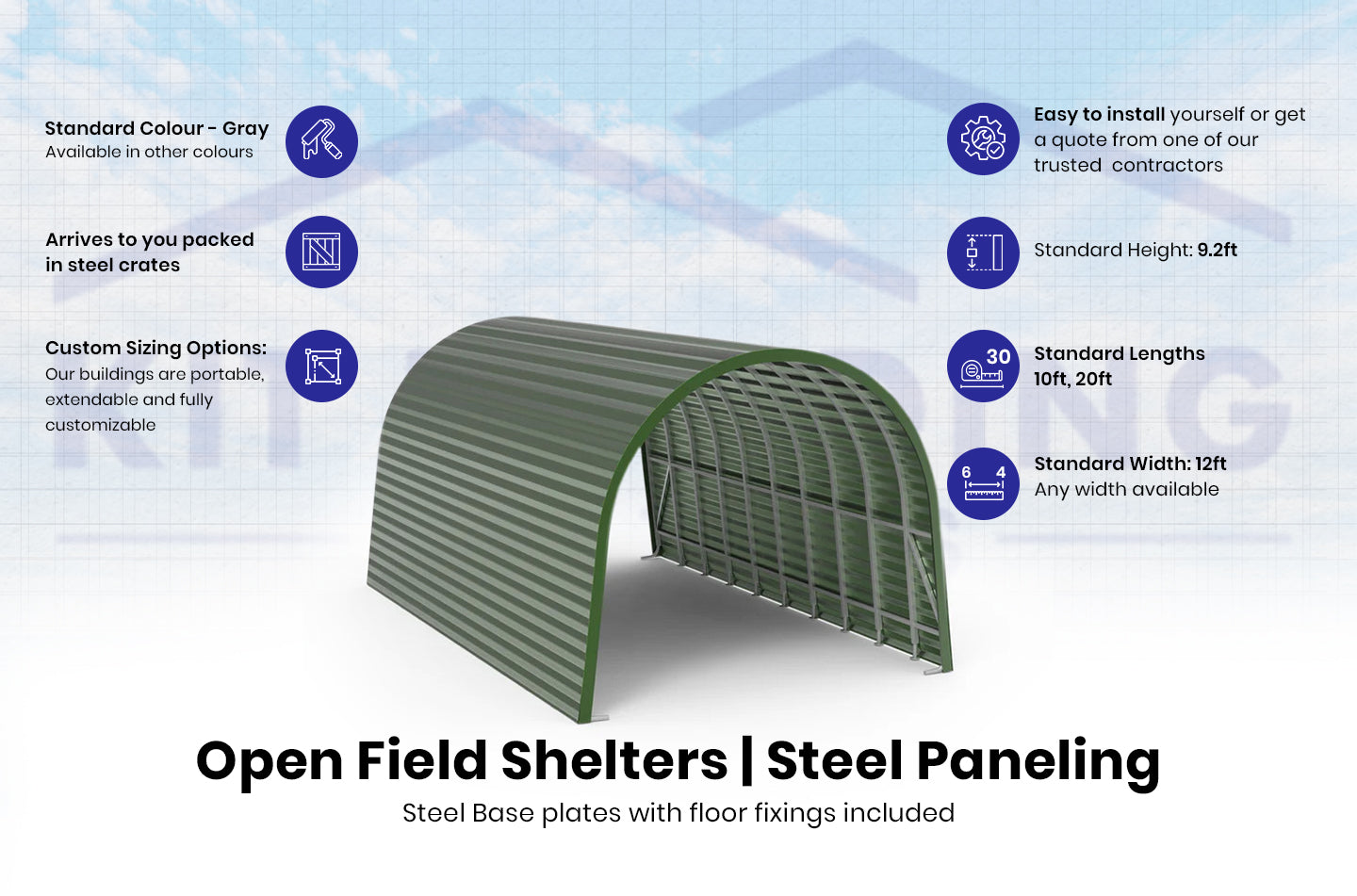 Standard Colour - Gray
Available in other colours

Arrives to you packed in steel crates

Custom Sizing Options:
Our buildings are portable, extendable and fully customizable

Easy to install yourself or get a quote from one of our trusted contractors

Standard Height: 9.2ft

30

Standard Lengths
10ft, 20ft

6 4

Standard Width: 12ft
Any width available

Open Field Shelters | Steel Paneling
Steel Base plates with floor fixings included